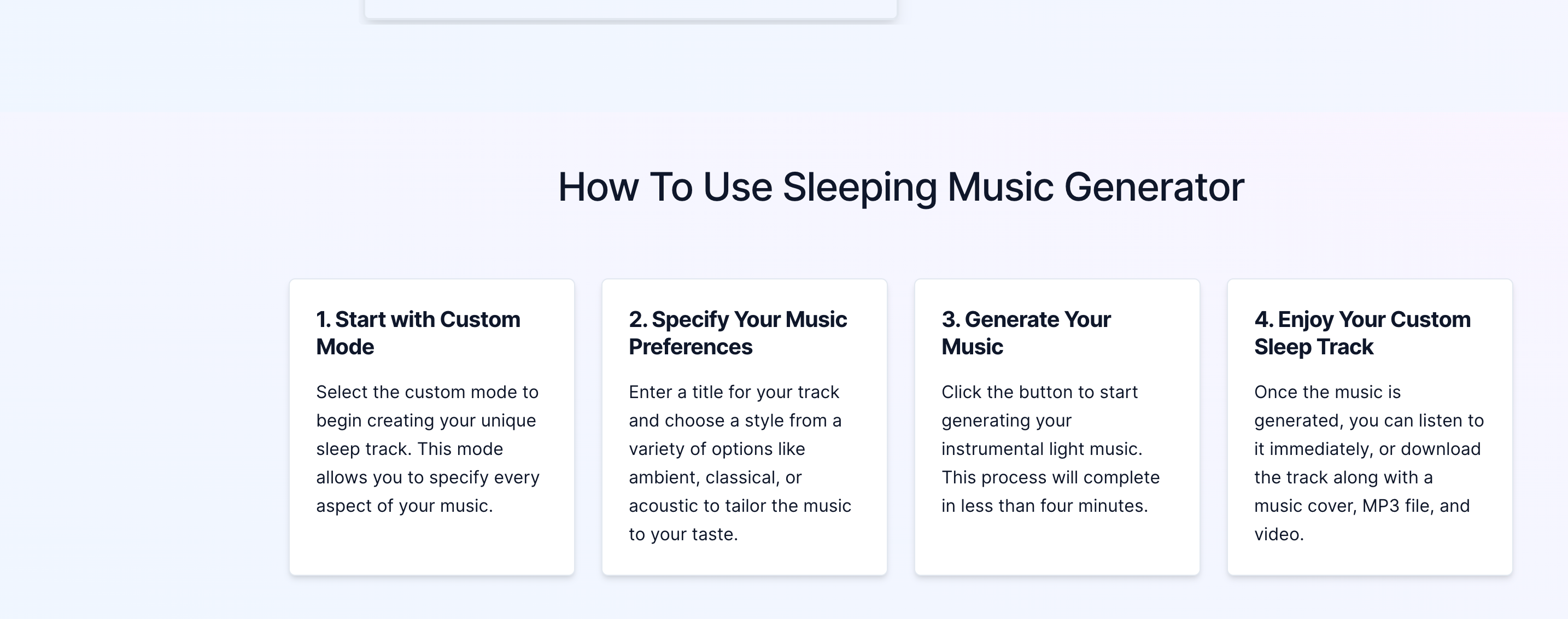 How To Use Sleeping Music Generator

1. Start with Custom Mode

Select the custom mode to begin creating your unique sleep track. This mode allows you to specify every aspect of your music.

2. Specify Your Music Preferences

Enter a title for your track and choose a style from a variety of options like ambient, classical, or acoustic to tailor the music to your taste.

3. Generate Your Music

Click the button to start generating your instrumental light music. This process will complete in less than four minutes.

4. Enjoy Your Custom Sleep Track

Once the music is generated, you can listen to it immediately, or download the track along with a music cover, MP3 file, and video.